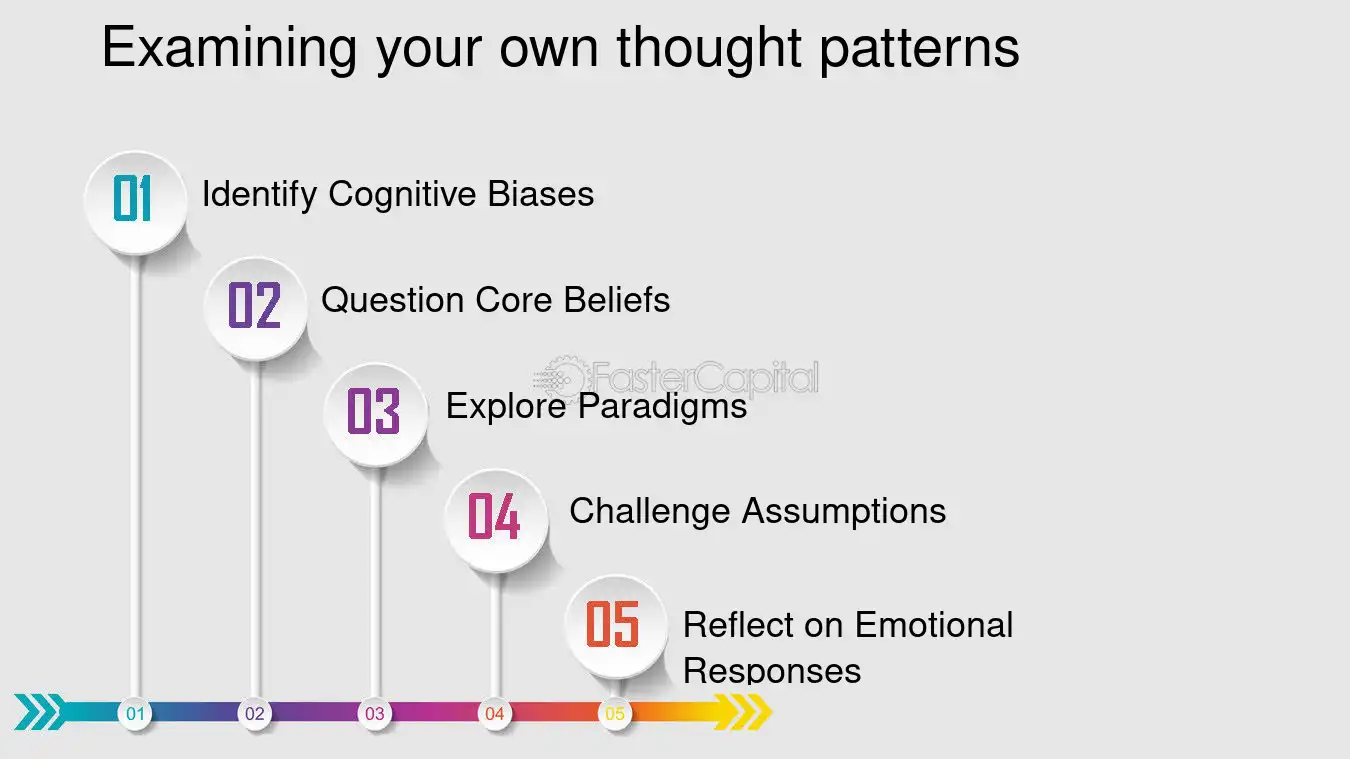 Examining your own thought patterns

01 Identify Cognitive Biases

02 Question Core Beliefs

03 Explore Paradigms

04 Challenge Assumptions

05 Reflect on Emotional Responses

01 02 03 04 05

FasterCapital